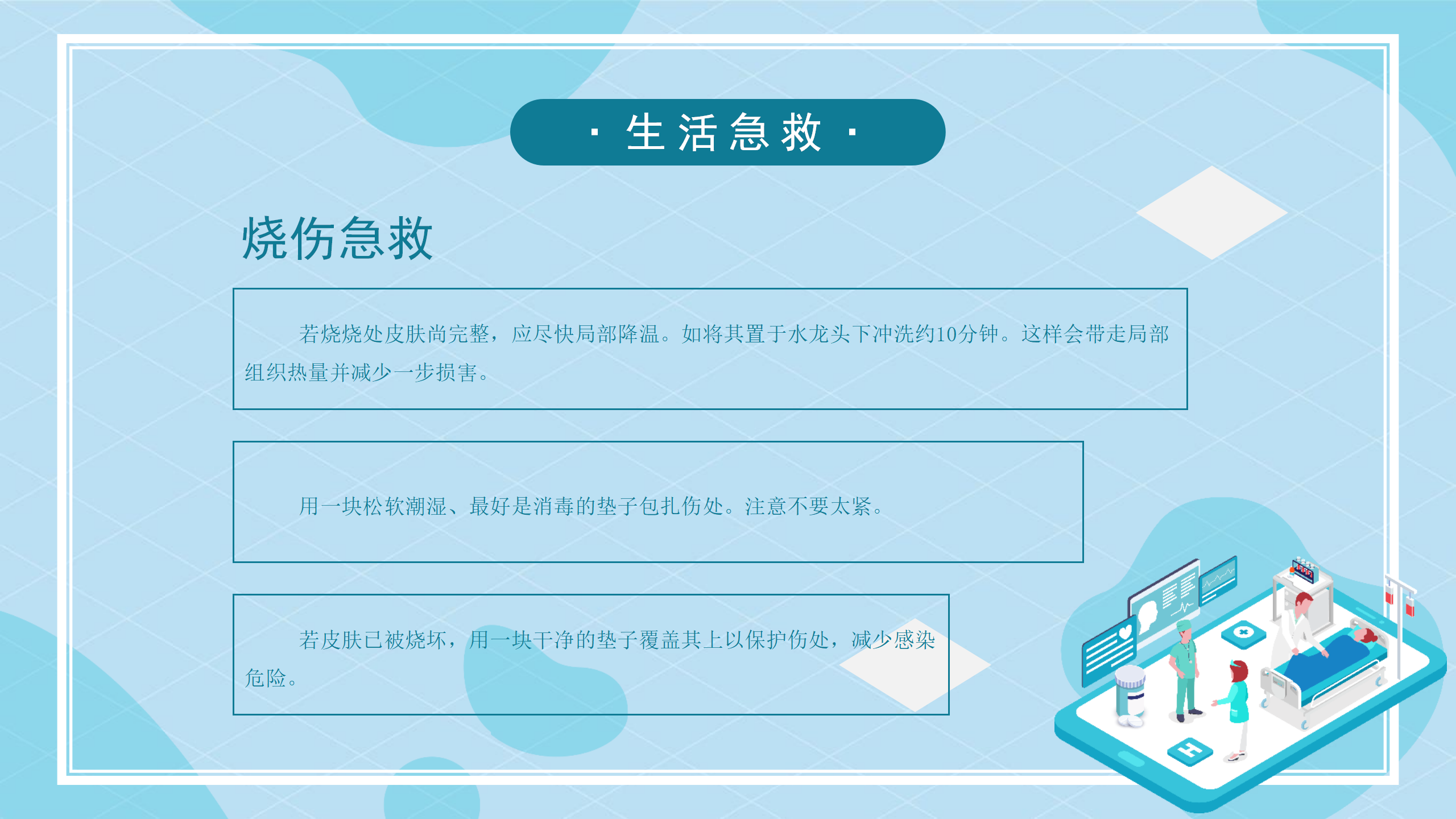 · 生活急救 ·

烧伤急救

若烧烧处皮肤尚完整，应尽快局部降温。如将其置于水龙头下冲洗约10分钟。这样会带走局部组织热量并减少一步损害。

用一块松软潮湿、最好是消毒的垫子包扎伤处。注意不要太紧。

若皮肤已被烧坏，用一块干净的垫子覆盖其上以保护伤处，减少感染危险。